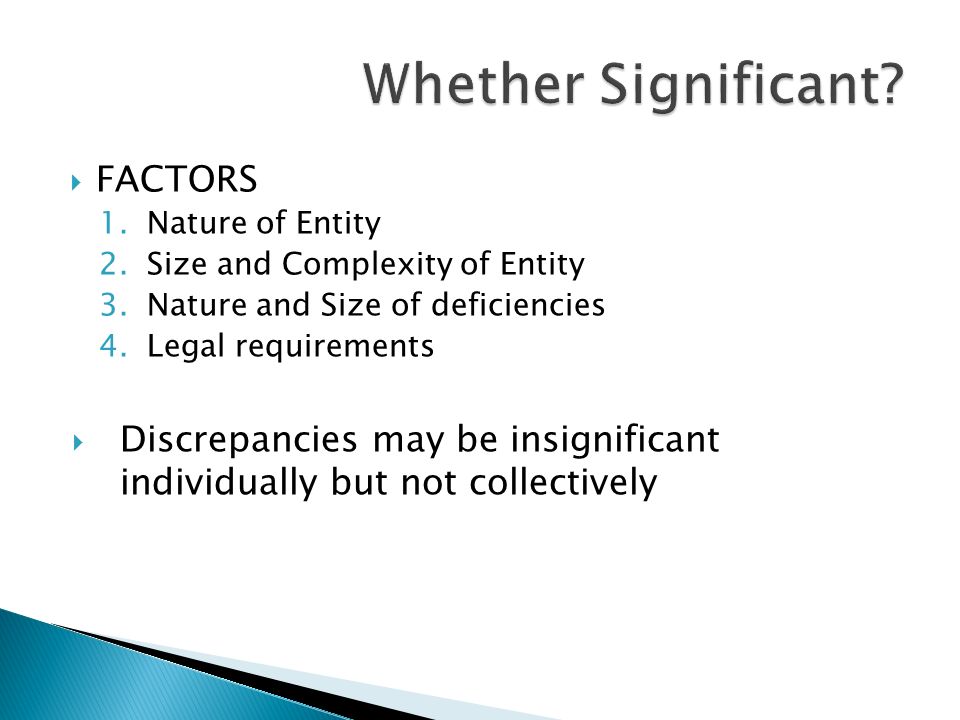 Whether Significant?

FACTORS
1. Nature of Entity
2. Size and Complexity of Entity
3. Nature and Size of deficiencies
4. Legal requirements

Discrepancies may be insignificant individually but not collectively